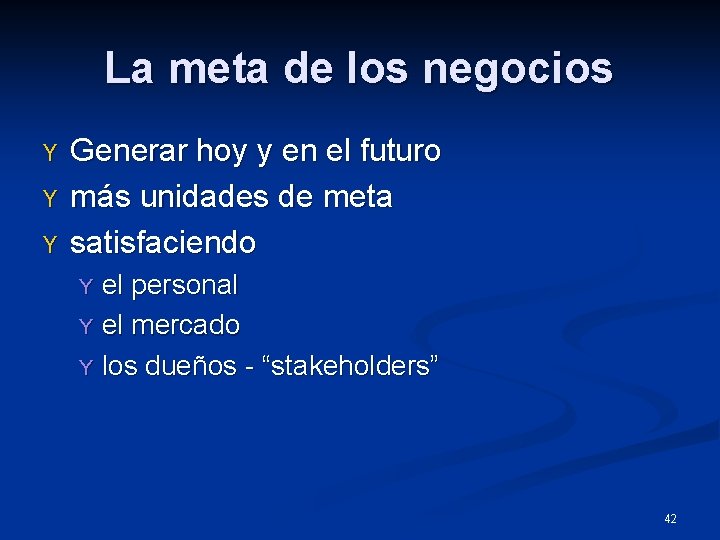 La meta de los negocios

Y Generar hoy y en el futuro
Y más unidades de meta
Y satisfaciendo
Y el personal
Y el mercado
Y los dueños - “stakeholders”

42